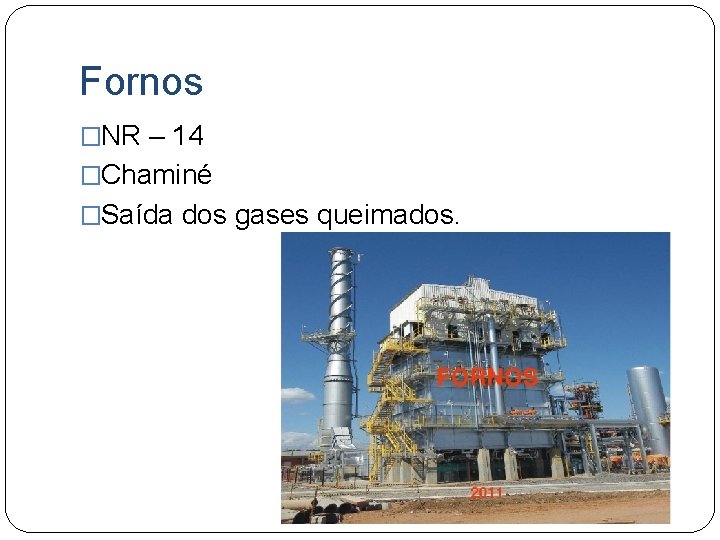 Fornos

□NR – 14
□Chaminé
□Saída dos gases queimados.

FORNOS

2011